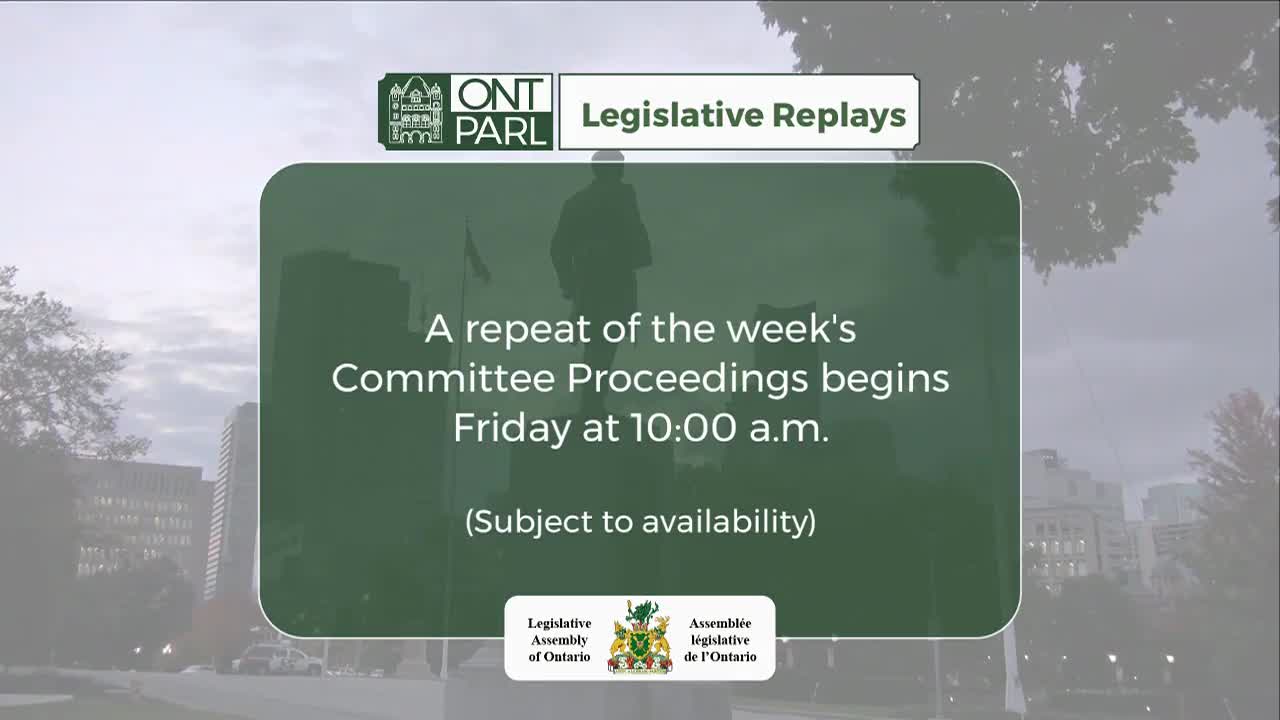 ONT PARL

Legislative Replays

A repeat of the week's Committee Proceedings begins Friday at 10:00 a.m.

(Subject to availability)

Legislative Assembly of Ontario

Assemblée législative de l'Ontario